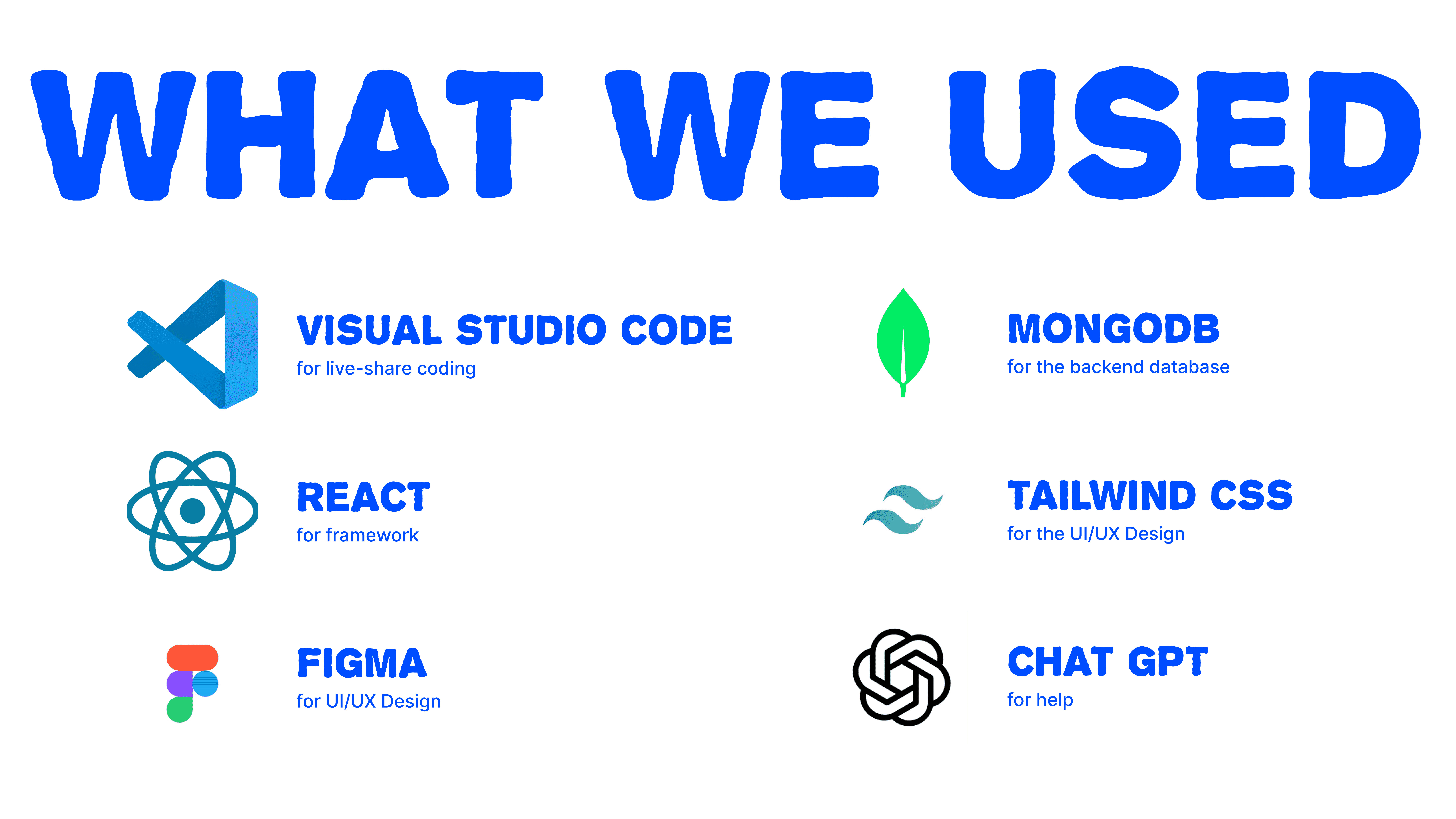 WHAT WE USED

VISUAL STUDIO CODE
for live-share coding

REACT
for framework

FIGMA
for UI/UX Design

MONGODB
for the backend database

TAILWIND CSS
for the UI/UX Design

CHAT GPT
for help